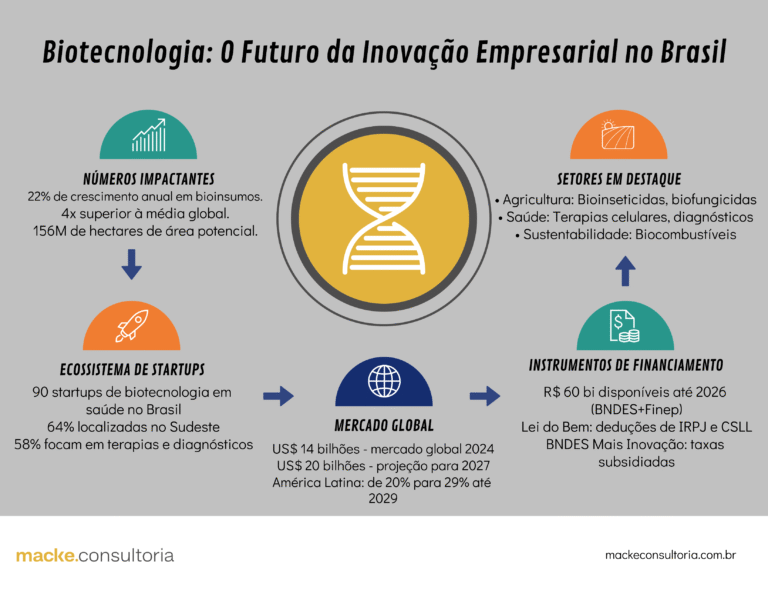 Biotecnologia: O Futuro da Inovação Empresarial no Brasil

NÚMEROS IMPACTANTES
22% de crescimento anual em bioinsumos.
4x superior à média global.
156M de hectares de área potencial.

ECOSSISTEMA DE STARTUPS
90 startups de biotecnologia em saúde no Brasil
64% localizadas no Sudeste
58% focam em terapias e diagnósticos

MERCADO GLOBAL
US$ 14 bilhões - mercado global 2024
US$ 20 bilhões - projeção para 2027
América Latina: de 20% para 29% até 2029

INSTRUMENTOS DE FINANCIAMENTO
R$ 60 bi disponíveis até 2026 (BNDES+Finep)
Lei do Bem: deduções de IRPJ e CSLL
BNDES Mais Inovação: taxas subsidiadas

SETORES EM DESTAQUE
• Agricultura: Bioinseticidas, biofungicidas
• Saúde: Terapias celulares, diagnósticos
• Sustentabilidade: Biocombustíveis

macke.consultoria

mackeconsultoria.com.br